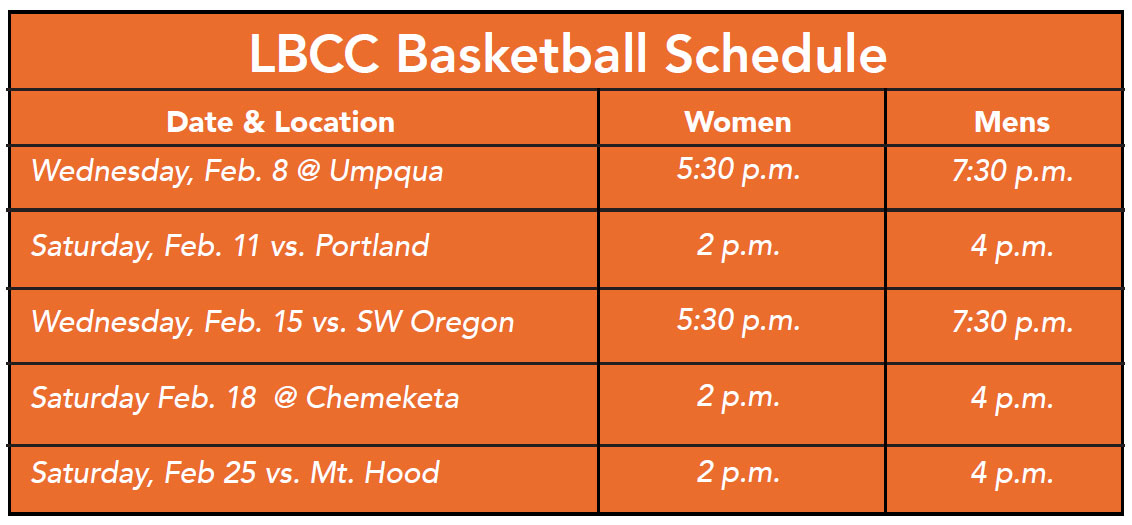 LBCC Basketball Schedule

| Date & Location | Women | Mens |
|---|---|---|
| Wednesday, Feb. 8 @ Umpqua | 5:30 p.m. | 7:30 p.m. |
| Saturday, Feb. 11 vs. Portland | 2 p.m. | 4 p.m. |
| Wednesday, Feb. 15 vs. SW Oregon | 5:30 p.m. | 7:30 p.m. |
| Saturday Feb. 18 @ Chemeketa | 2 p.m. | 4 p.m. |
| Saturday, Feb 25 vs. Mt. Hood | 2 p.m. | 4 p.m. |